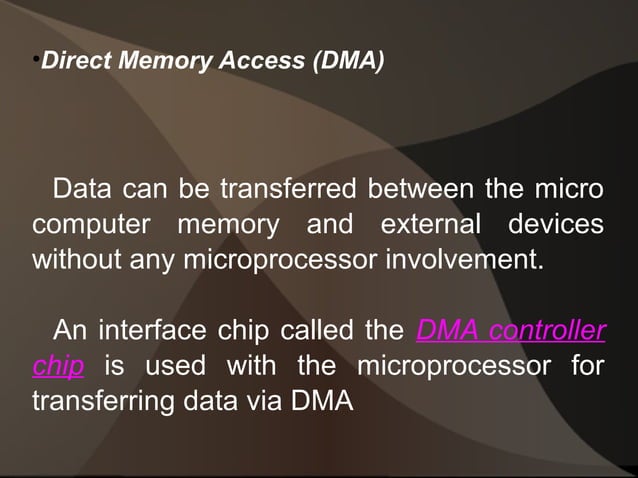 •Direct Memory Access (DMA)

Data can be transferred between the micro computer memory and external devices without any microprocessor involvement.

An interface chip called the DMA controller chip is used with the microprocessor for transferring data via DMA